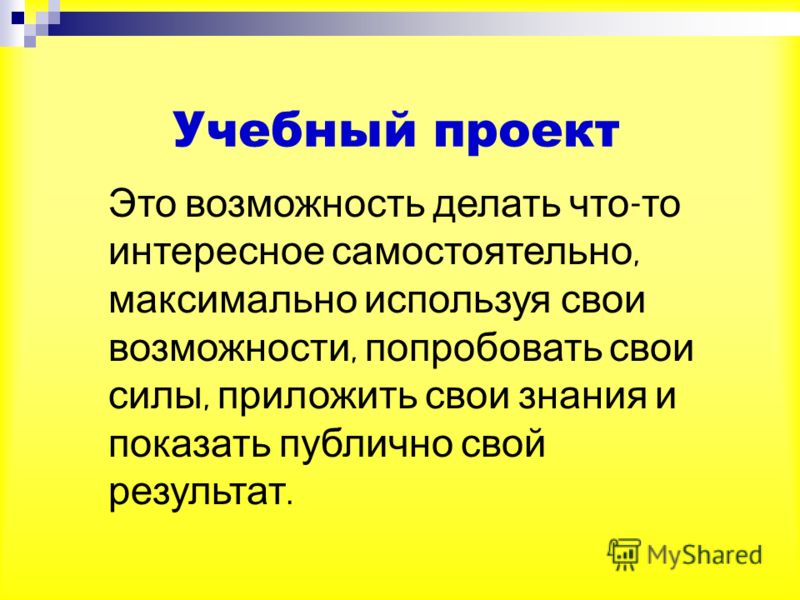 Учебный проект

Это возможность делать что-то интересное самостоятельно, максимально используя свои возможности, попробовать свои силы, приложить свои знания и показать публично свой результат.

MyShared